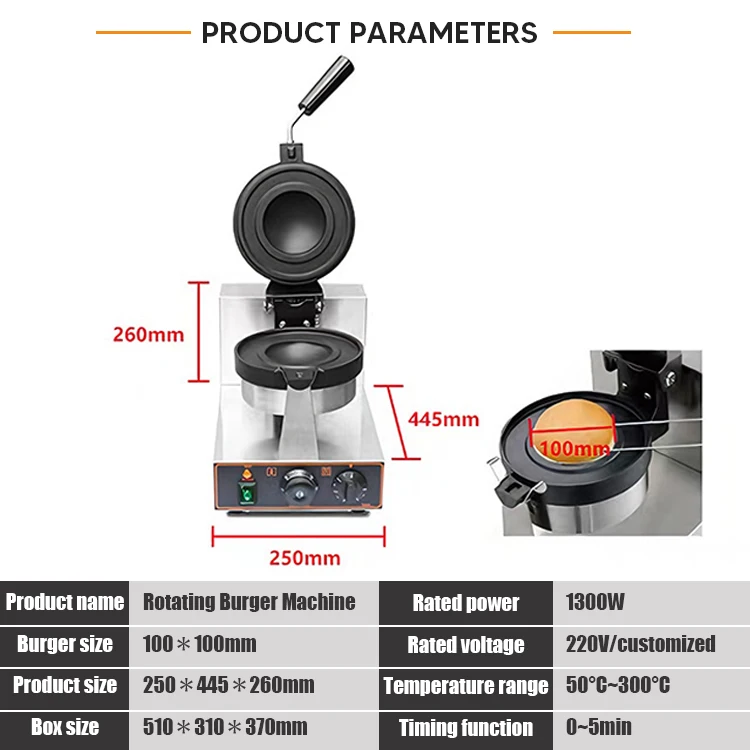 PRODUCT PARAMETERS

260mm

445mm

250mm

100mm

| Product name | Rotating Burger Machine | Rated power | 1300W |
|---|---|---|---|
| Burger size | 100＊100mm | Rated voltage | 220V/customized |
| Product size | 250＊445＊260mm | Temperature range | 50°C~300°C |
| Box size | 510＊310＊370mm | Timing function | 0~5min |